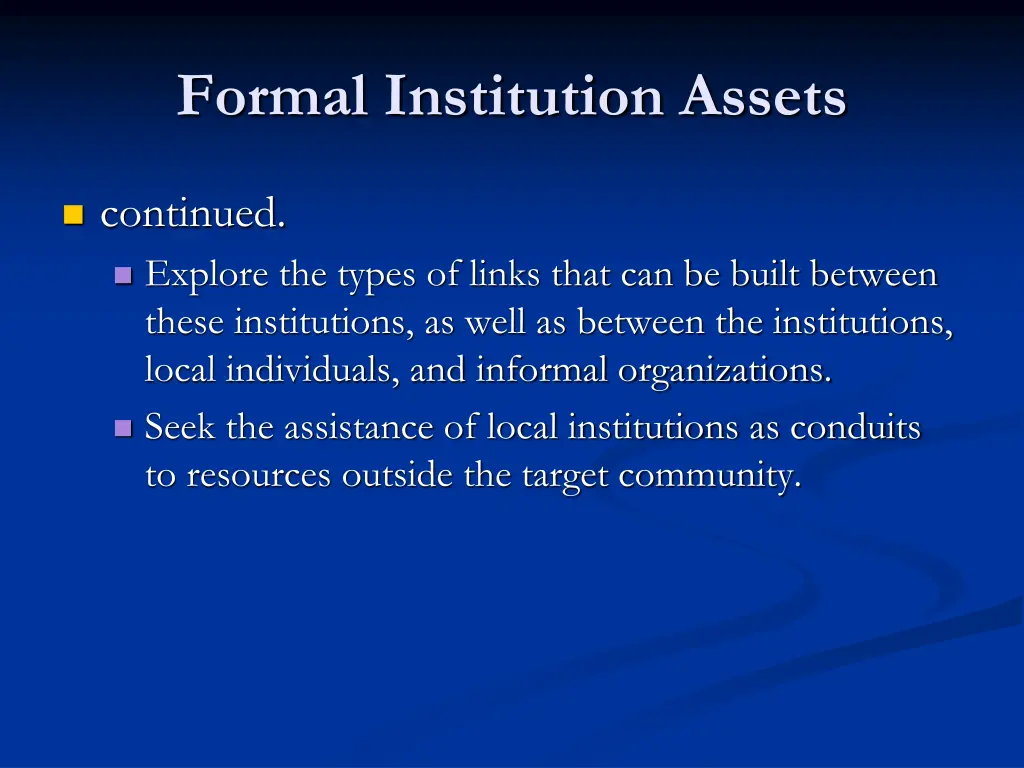 Formal Institution Assets

continued.

Explore the types of links that can be built between these institutions, as well as between the institutions, local individuals, and informal organizations.

Seek the assistance of local institutions as conduits to resources outside the target community.